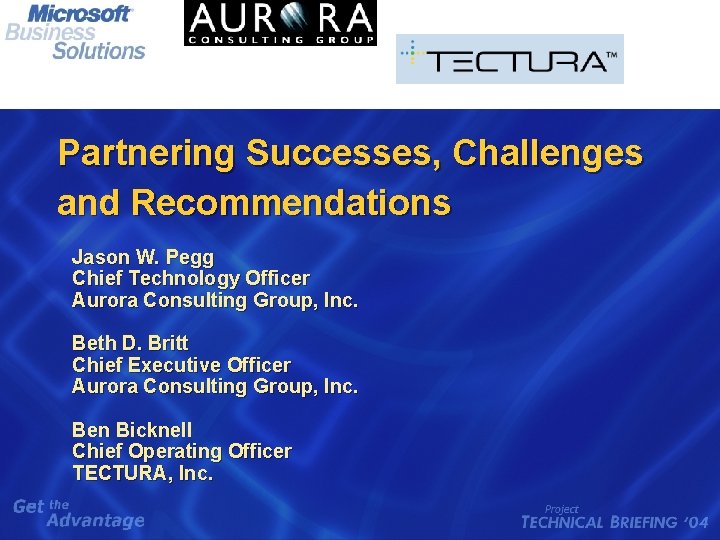 Microsoft Business Solutions

AURORA CONSULTING GROUP

TECTURA™

Partnering Successes, Challenges and Recommendations

Jason W. Pegg
Chief Technology Officer
Aurora Consulting Group, Inc.

Beth D. Britt
Chief Executive Officer
Aurora Consulting Group, Inc.

Ben Bicknell
Chief Operating Officer
TECTURA, Inc.

Get the Advantage

Project
TECHNICAL BRIEFING '04